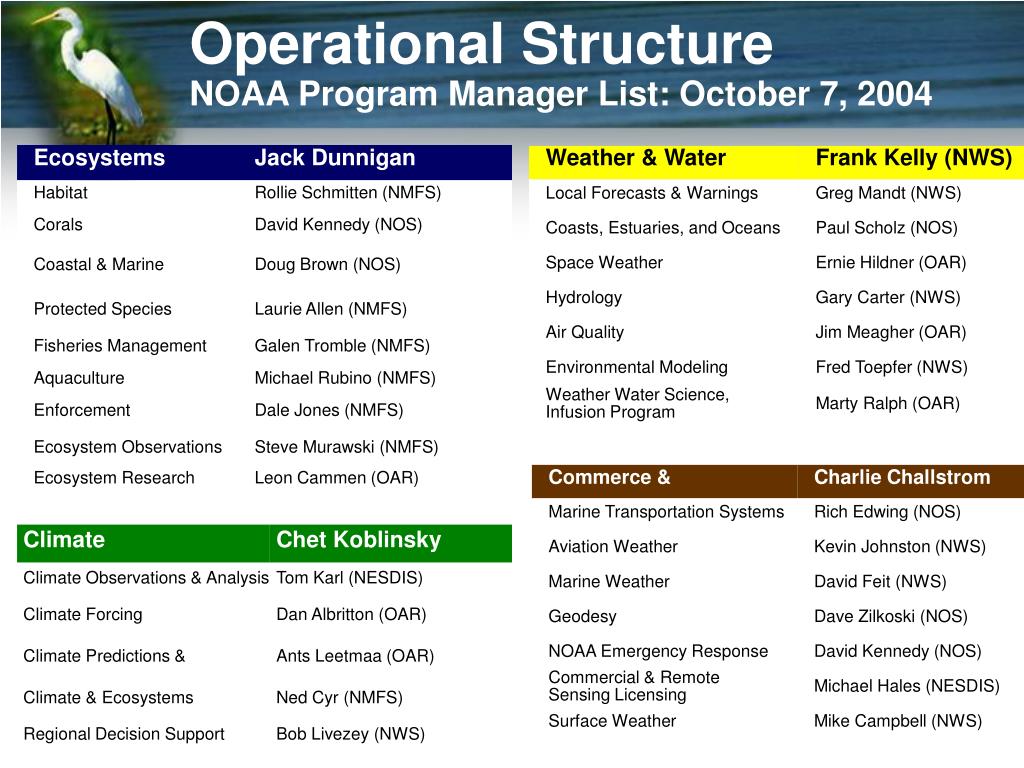 Operational Structure
NOAA Program Manager List: October 7, 2004

| Ecosystems | Jack Dunnigan |
|---|---|
| Habitat | Rollie Schmitten (NMFS) |
| Corals | David Kennedy (NOS) |
| Coastal & Marine | Doug Brown (NOS) |
| Protected Species | Laurie Allen (NMFS) |
| Fisheries Management | Galen Tromble (NMFS) |
| Aquaculture | Michael Rubino (NMFS) |
| Enforcement | Dale Jones (NMFS) |
| Ecosystem Observations | Steve Murawski (NMFS) |
| Ecosystem Research | Leon Cammen (OAR) |

| Climate | Chet Koblinsky |
|---|---|
| Climate Observations & Analysis | Tom Karl (NESDIS) |
| Climate Forcing | Dan Albritton (OAR) |
| Climate Predictions & | Ants Leetmaa (OAR) |
| Climate & Ecosystems | Ned Cyr (NMFS) |
| Regional Decision Support | Bob Livezey (NWS) |

| Weather & Water | Frank Kelly (NWS) |
|---|---|
| Local Forecasts & Warnings | Greg Mandt (NWS) |
| Coasts, Estuaries, and Oceans | Paul Scholz (NOS) |
| Space Weather | Ernie Hildner (OAR) |
| Hydrology | Gary Carter (NWS) |
| Air Quality | Jim Meagher (OAR) |
| Environmental Modeling | Fred Toepfer (NWS) |
| Weather Water Science, Infusion Program | Marty Ralph (OAR) |

| Commerce & | Charlie Challstrom |
|---|---|
| Marine Transportation Systems | Rich Edwing (NOS) |
| Aviation Weather | Kevin Johnston (NWS) |
| Marine Weather | David Feit (NWS) |
| Geodesy | Dave Zilkoski (NOS) |
| NOAA Emergency Response | David Kennedy (NOS) |
| Commercial & Remote Sensing Licensing | Michael Hales (NESDIS) |
| Surface Weather | Mike Campbell (NWS) |